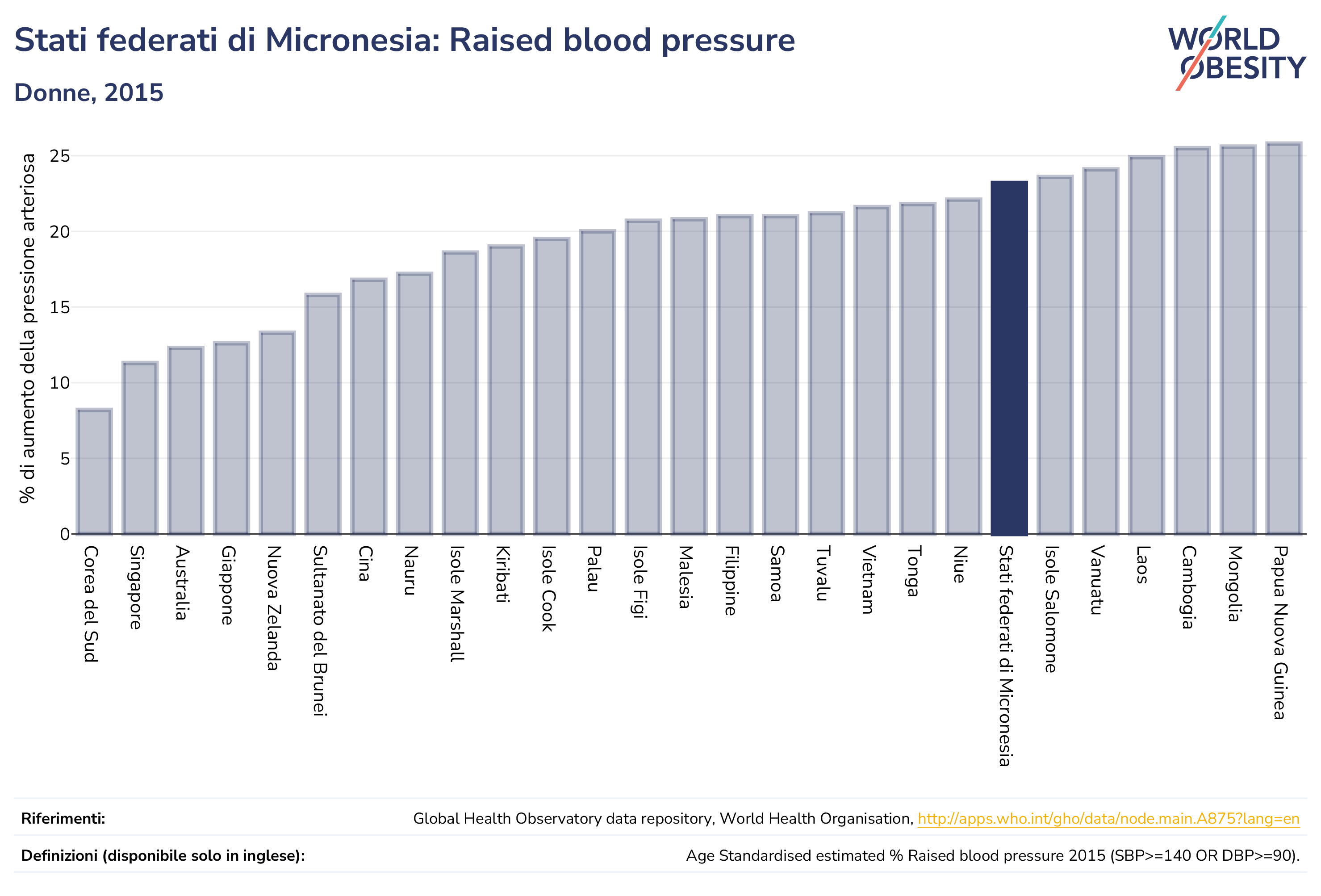 Stati federati di Micronesia: Raised blood pressure

Donne, 2015

WORLD OBESITY

% di aumento della pressione arteriosa

25
20
15
10
5
0

Corea del Sud
Singapore
Australia
Giappone
Nuova Zelanda
Sultanato del Brunei
Cina
Nauru
Isole Marshall
Kiribati
Isole Cook
Palau
Isole Figi
Malesia
Filippine
Samoa
Tuvalu
Vietnam
Tonga
Niue
Stati federati di Micronesia
Isole Salomone
Vanuatu
Laos
Cambogia
Mongolia
Papua Nuova Guinea

Riferimenti: Global Health Observatory data repository, World Health Organisation, http://apps.who.int/gho/data/node.main.A875?lang=en

Definizioni (disponibile solo in inglese): Age Standardised estimated % Raised blood pressure 2015 (SBP>=140 OR DBP>=90).